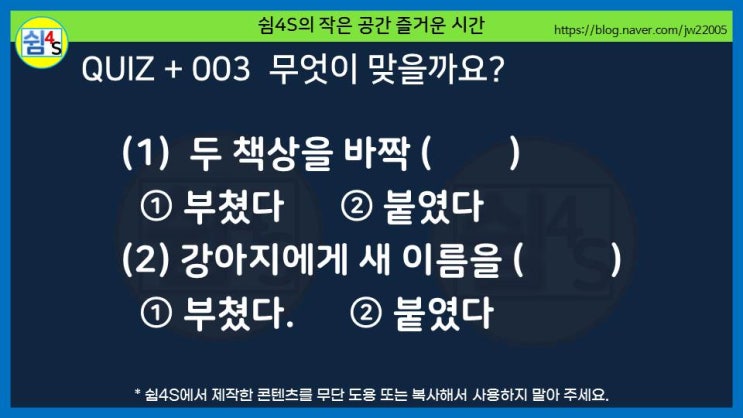 쉼4S

쉼4S의 작은 공간 즐거운 시간

https://blog.naver.com/jw22005

QUIZ + 003 무엇이 맞을까요?

(1) 두 책상을 바짝 (        )

① 부쳤다 ② 붙였다

(2) 강아지에게 새 이름을 (        )

① 부쳤다. ② 붙였다

* 쉼4S에서 제작한 콘텐츠를 무단 도용 또는 복사해서 사용하지 말아 주세요.